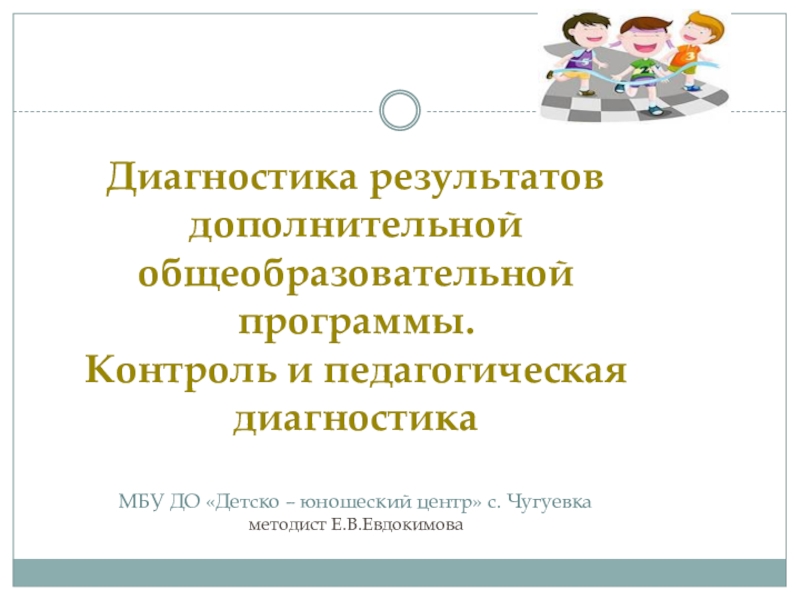 Диагностика результатов дополнительной общеобразовательной программы.
Контроль и педагогическая диагностика

МБУ ДО «Детско – юношеский центр» с. Чугуевка
методист Е.В.Евдокимова